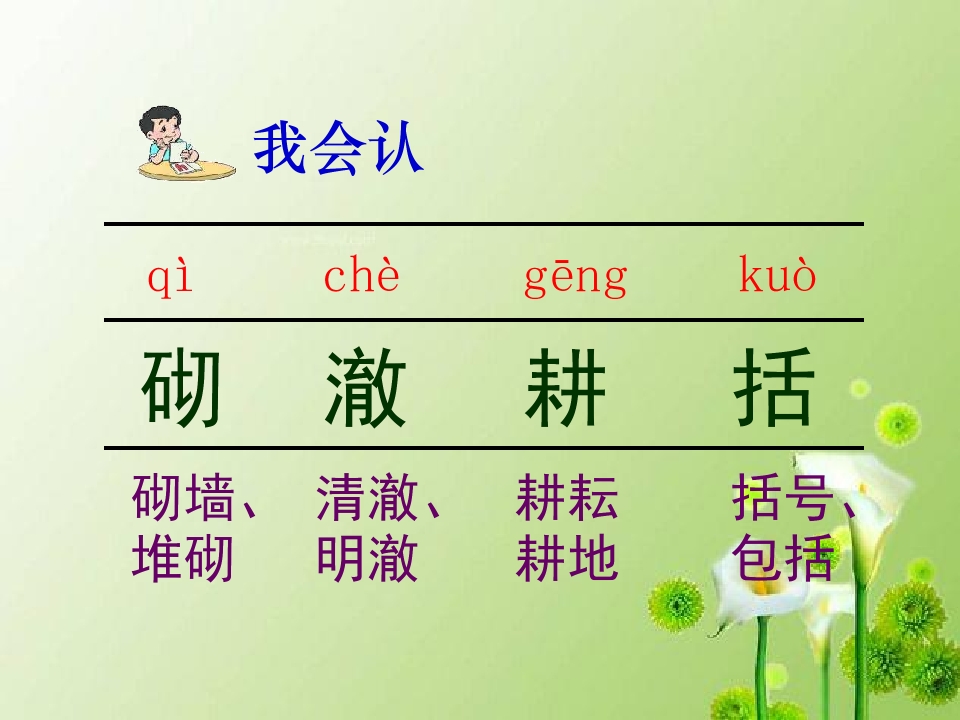 我会认

| qì | chè | gēng | kuò |
|---|---|---|---|
| 砌 | 澈 | 耕 | 括 |
| 砌墙、堆砌 | 清澈、明澈 | 耕耘 耕地 | 括号、包括 |